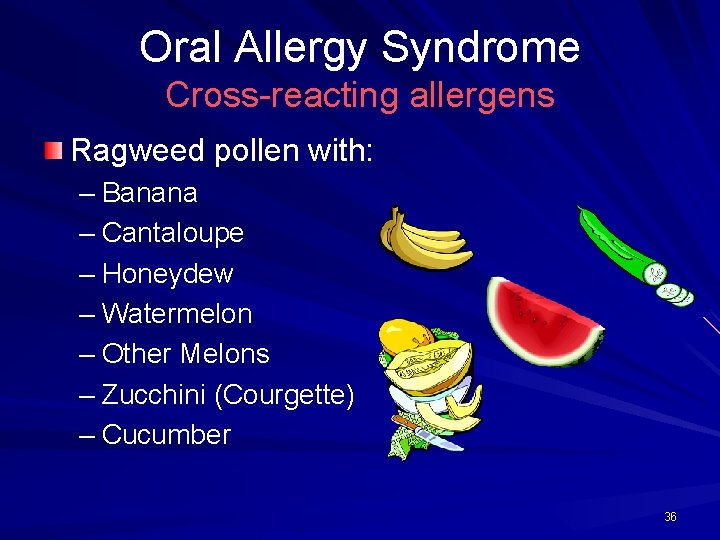 Oral Allergy Syndrome
Cross-reacting allergens

Ragweed pollen with:
– Banana
– Cantaloupe
– Honeydew
– Watermelon
– Other Melons
– Zucchini (Courgette)
– Cucumber

36